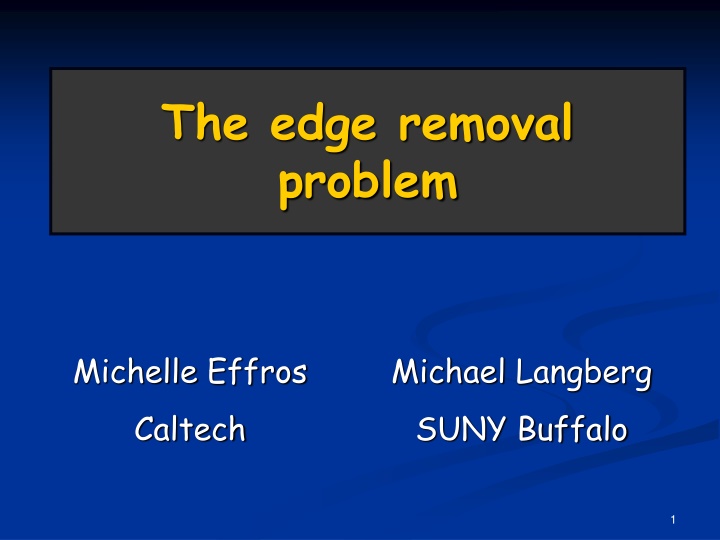 The edge removal problem

Michelle Effros
Caltech

Michael Langberg
SUNY Buffalo

1